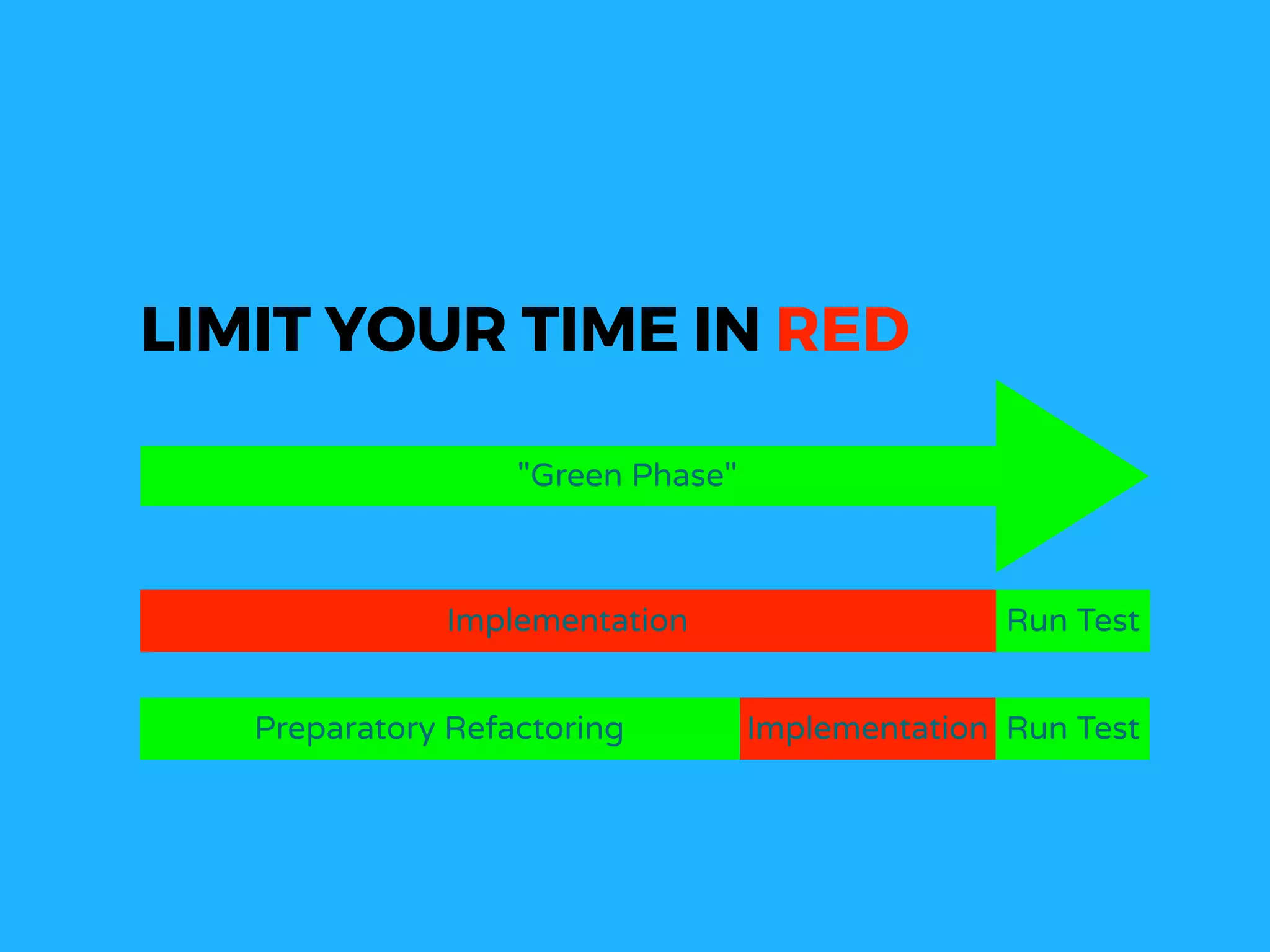 LIMIT YOUR TIME IN RED

"Green Phase"

Implementation
Run Test

Preparatory Refactoring
Implementation
Run Test